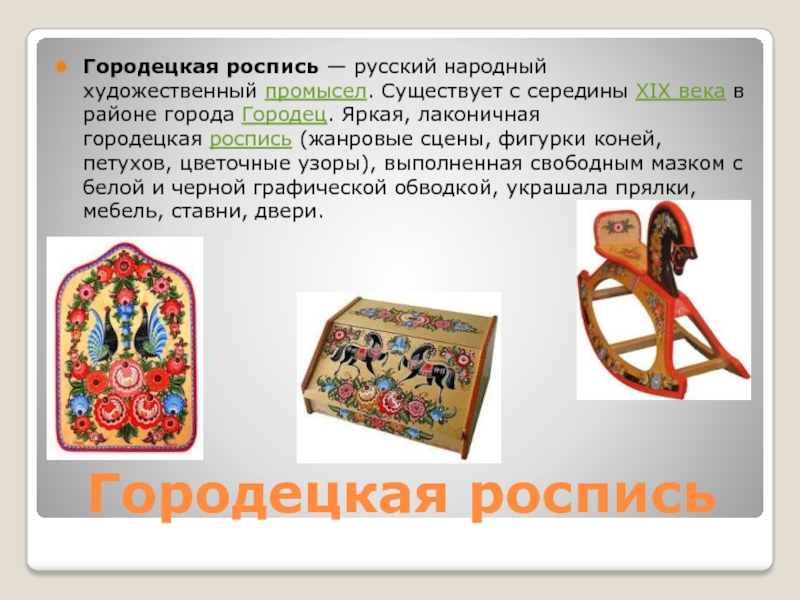 Городецкая роспись — русский народный художественный промысел. Существует с середины XIX века в районе города Городец. Яркая, лаконичная городецкая роспись (жанровые сцены, фигурки коней, петухов, цветочные узоры), выполненная свободным мазком с белой и черной графической обводкой, украшала прялки, мебель, ставни, двери.

Городецкая роспись